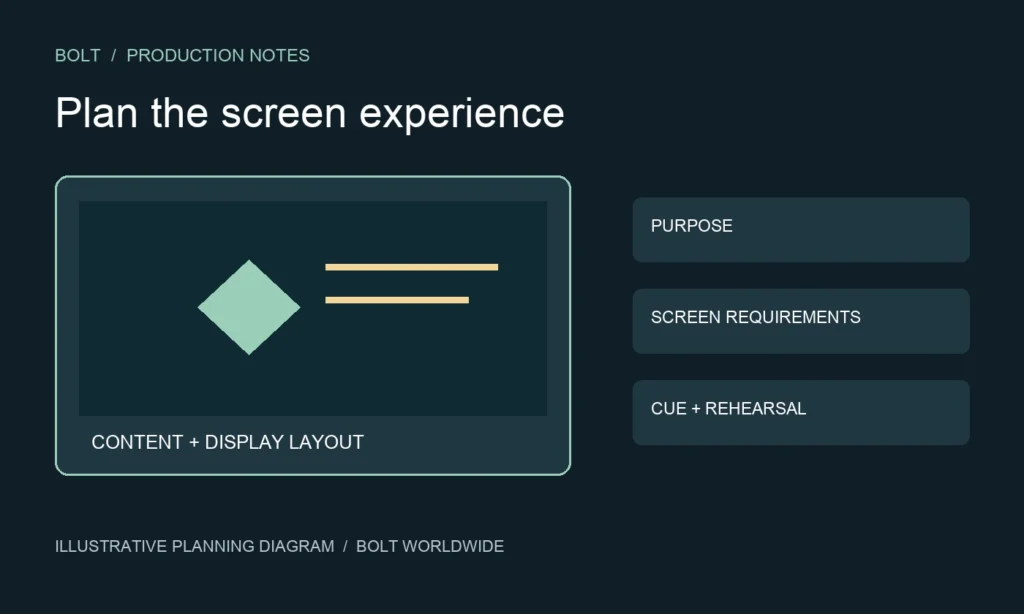 BOLT / PRODUCTION NOTES

Plan the screen experience

CONTENT + DISPLAY LAYOUT

PURPOSE

SCREEN REQUIREMENTS

CUE + REHEARSAL

ILLUSTRATIVE PLANNING DIAGRAM / BOLT WORLDWIDE